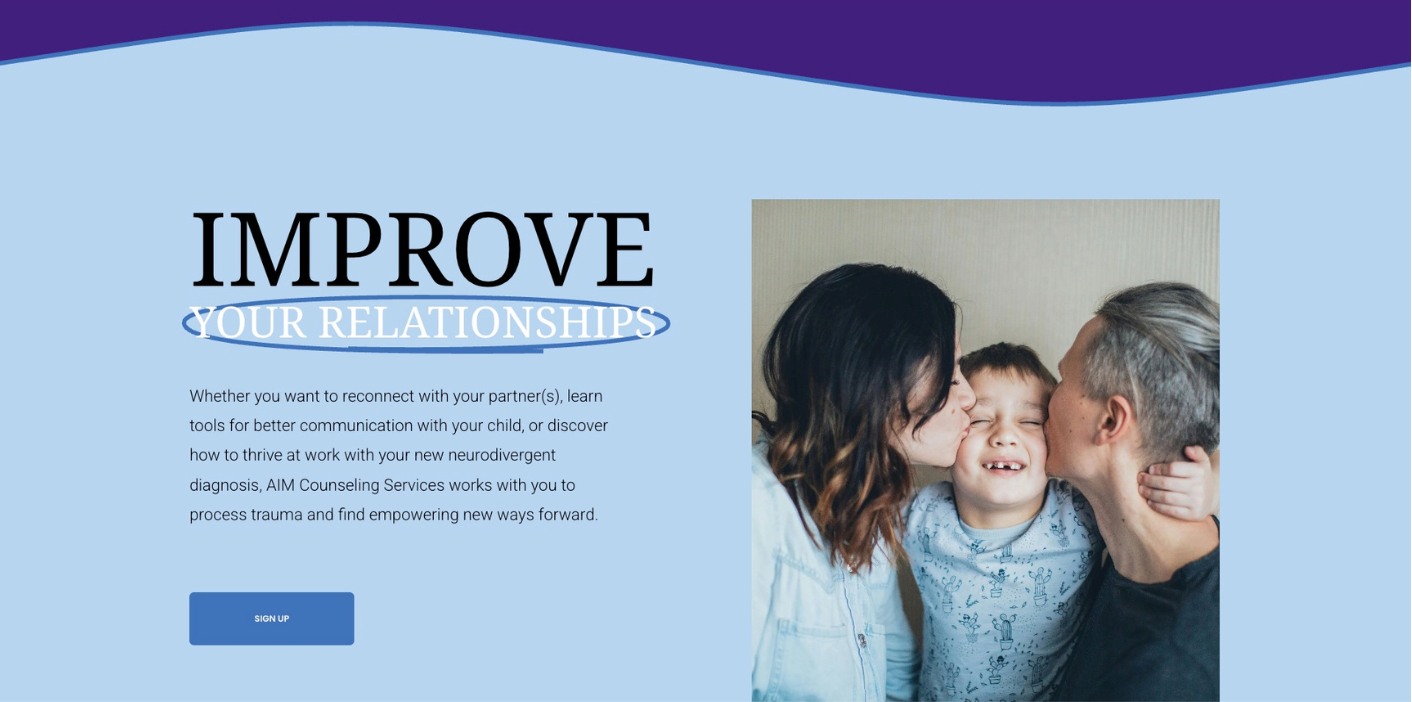 IMPROVE
YOUR RELATIONSHIPS

Whether you want to reconnect with your partner(s), learn tools for better communication with your child, or discover how to thrive at work with your new neurodivergent diagnosis, AIM Counseling Services works with you to process trauma and find empowering new ways forward.

SIGN UP